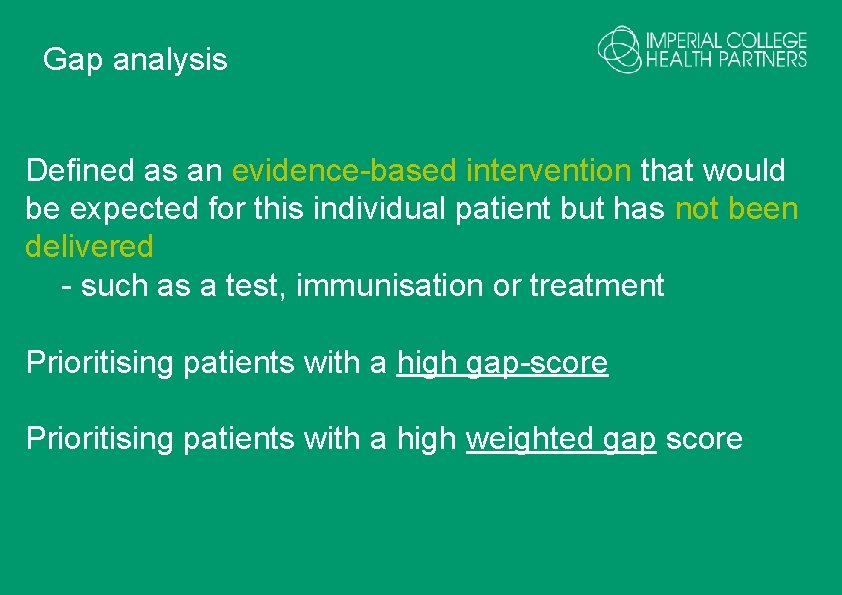 Gap analysis

IMPERIAL COLLEGE HEALTH PARTNERS

Defined as an evidence-based intervention that would be expected for this individual patient but has not been delivered
- such as a test, immunisation or treatment

Prioritising patients with a high gap-score

Prioritising patients with a high weighted gap score